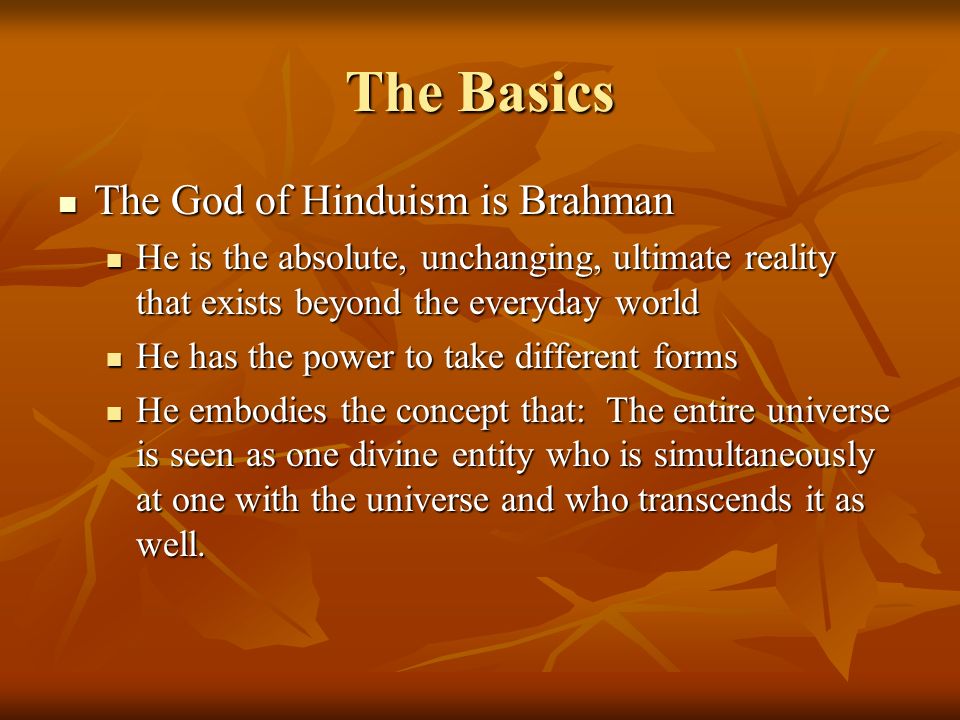 The Basics

- The God of Hinduism is Brahman
  - He is the absolute, unchanging, ultimate reality that exists beyond the everyday world
  - He has the power to take different forms
  - He embodies the concept that: The entire universe is seen as one divine entity who is simultaneously at one with the universe and who transcends it as well.